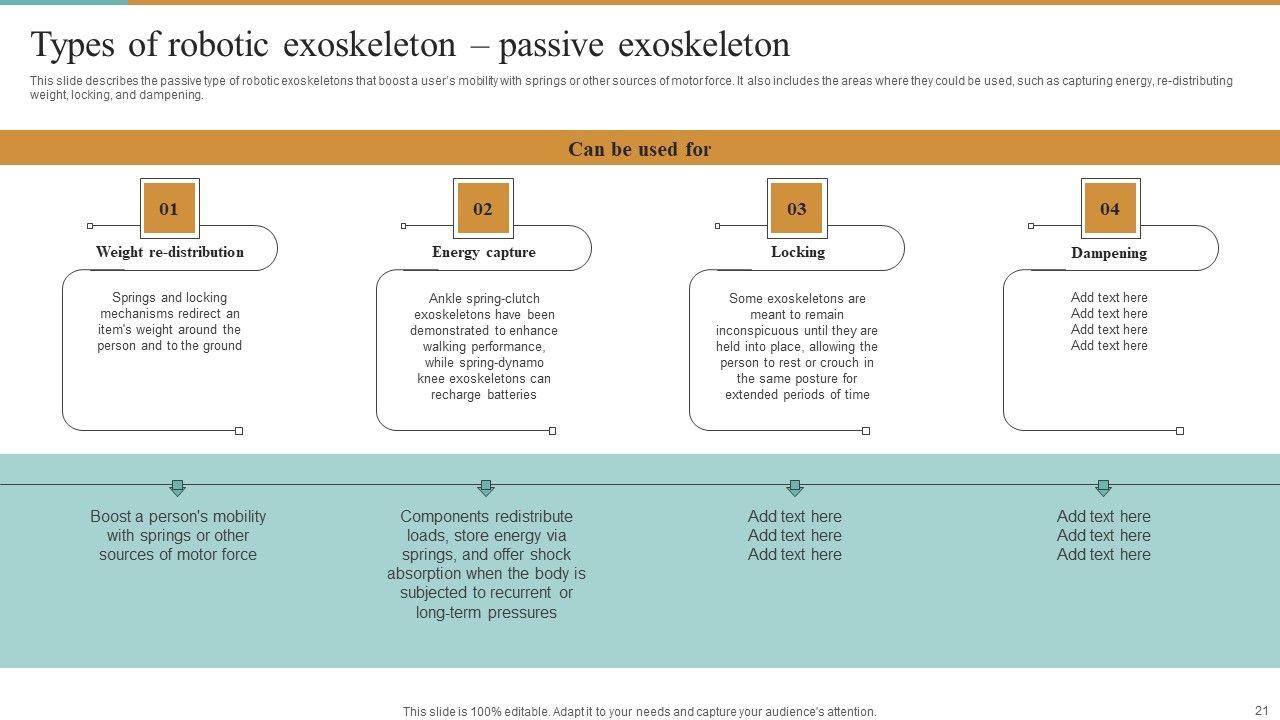 Types of robotic exoskeleton – passive exoskeleton

This slide describes the passive type of robotic exoskeletons that boost a user's mobility with springs or other sources of motor force. It also includes the areas where they could be used, such as capturing energy, re-distributing weight, locking, and dampening.

Can be used for

01

Weight re-distribution

Springs and locking mechanisms redirect an item's weight around the person and to the ground

02

Energy capture

Ankle spring-clutch exoskeletons have been demonstrated to enhance walking performance, while spring-dynamo knee exoskeletons can recharge batteries

03

Locking

Some exoskeletons are meant to remain inconspicuous until they are held into place, allowing the person to rest or crouch in the same posture for extended periods of time

04

Dampening

Add text here
Add text here
Add text here
Add text here

Boost a person's mobility with springs or other sources of motor force

Components redistribute loads, store energy via springs, and offer shock absorption when the body is subjected to recurrent or long-term pressures

Add text here
Add text here
Add text here

Add text here
Add text here
Add text here

This slide is 100% editable. Adapt it to your needs and capture your audience's attention.

21